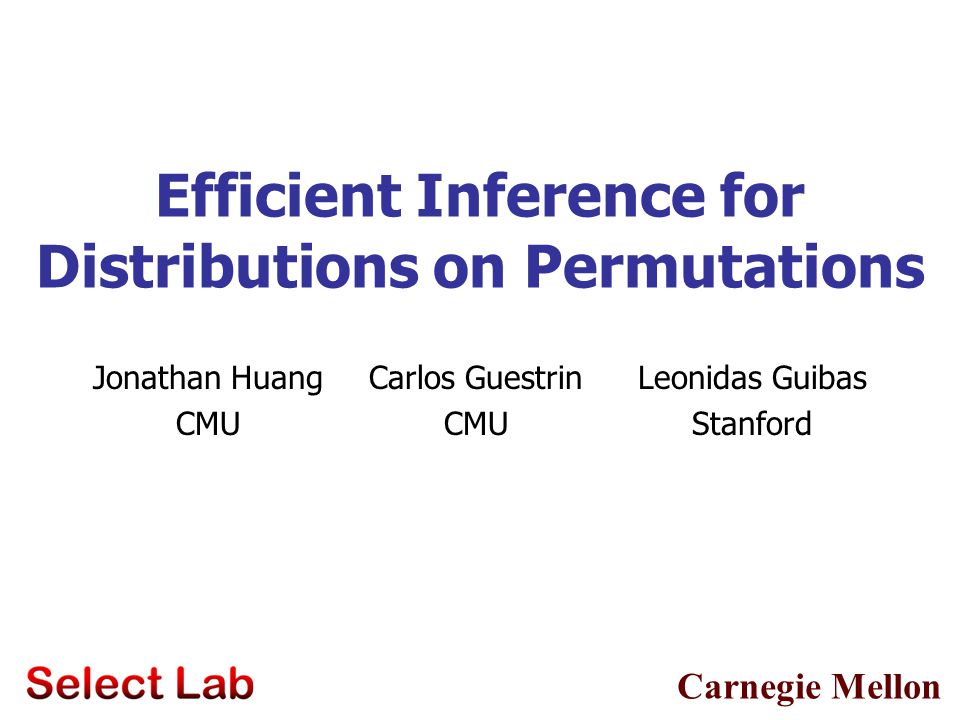 Efficient Inference for Distributions on Permutations

Jonathan Huang
CMU

Carlos Guestrin
CMU

Leonidas Guibas
Stanford

Select Lab

Carnegie Mellon